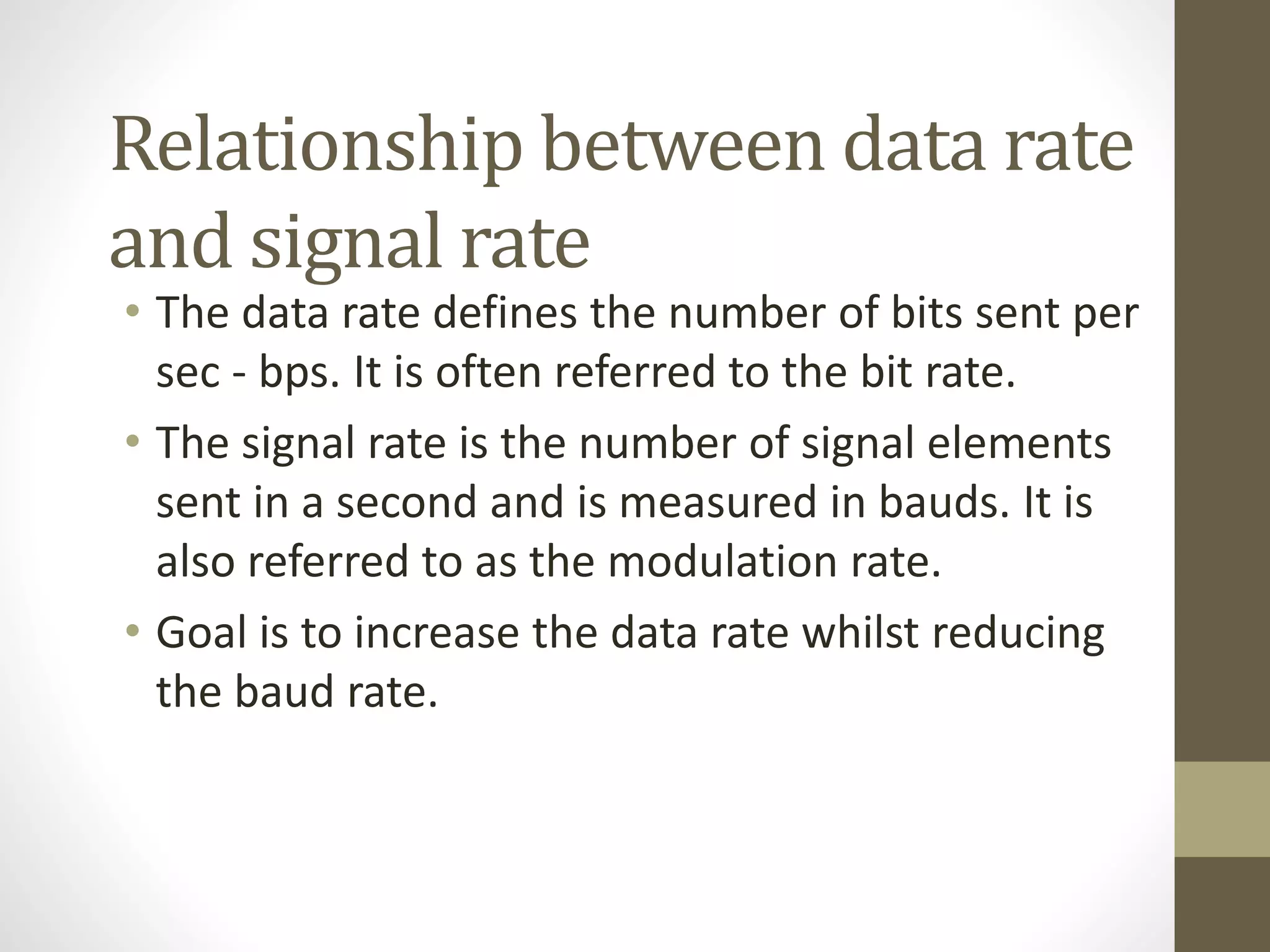 Relationship between data rate and signal rate

• The data rate defines the number of bits sent per sec - bps. It is often referred to the bit rate.
• The signal rate is the number of signal elements sent in a second and is measured in bauds. It is also referred to as the modulation rate.
• Goal is to increase the data rate whilst reducing the baud rate.